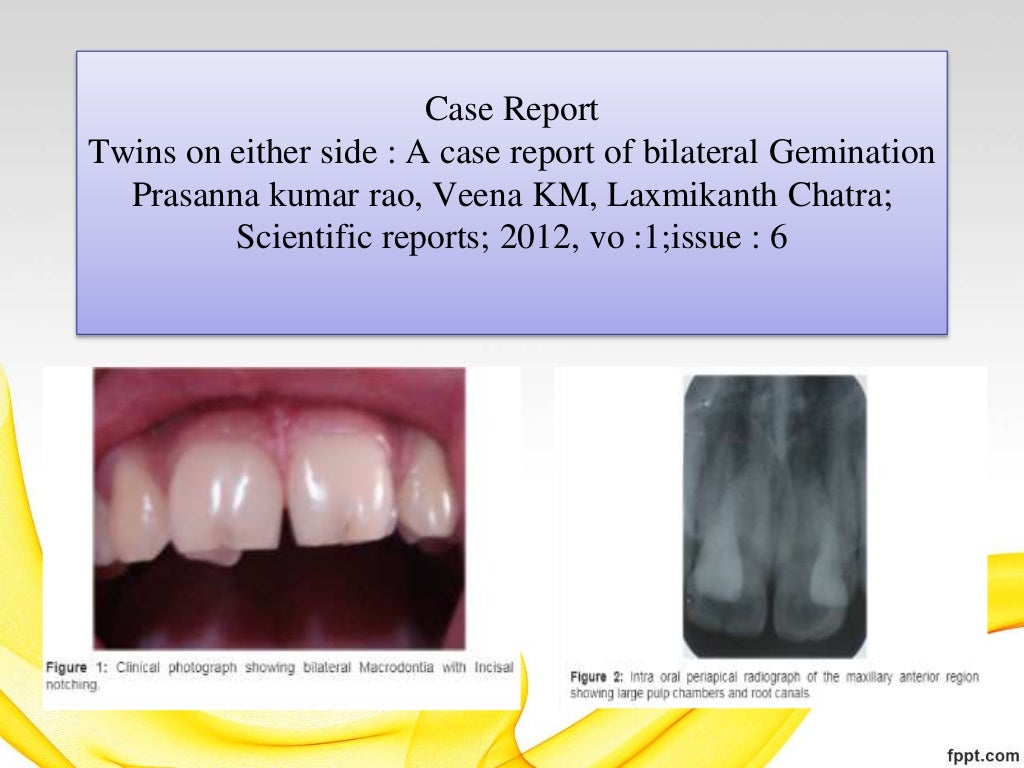 Case Report
Twins on either side : A case report of bilateral Gemination
Prasanna kumar rao, Veena KM, Laxmikanth Chatra;
Scientific reports; 2012, vo :1;issue : 6

Figure 1: Clinical photograph showing bilateral Macrodontia with Incisal notching.

Figure 2: Intra oral periapical radiograph of the maxillary anterior region showing large pulp chambers and root canals.

fppt.com